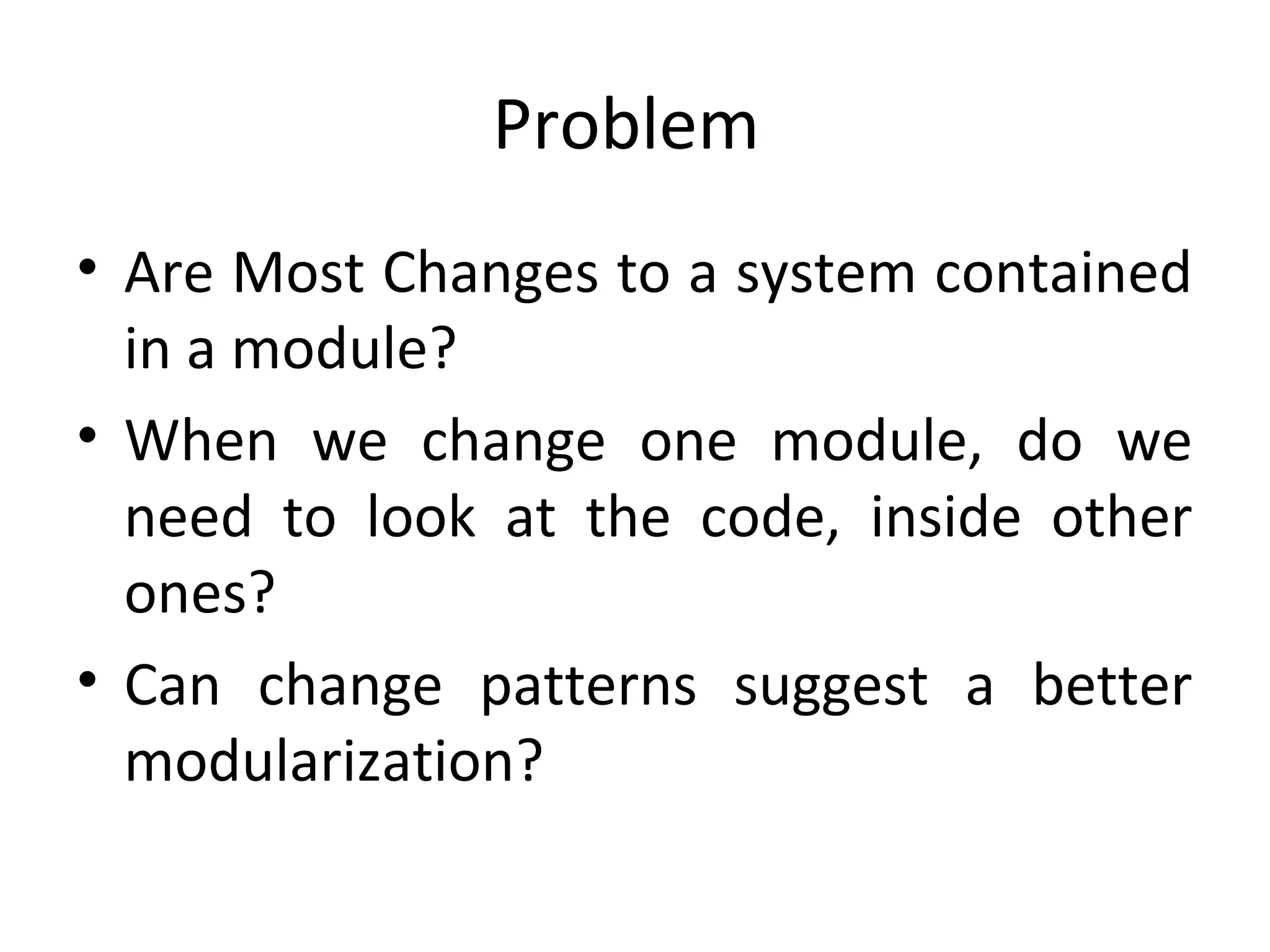 Problem

• Are Most Changes to a system contained in a module?

• When we change one module, do we need to look at the code, inside other ones?

• Can change patterns suggest a better modularization?